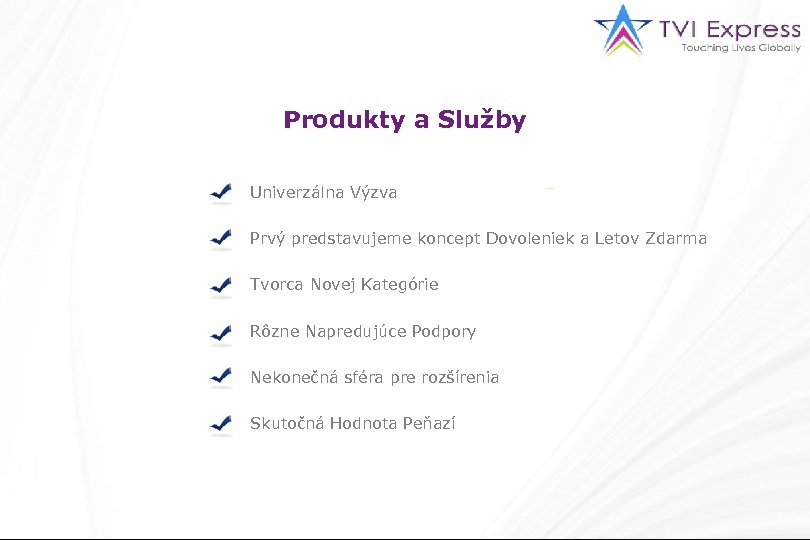 TVI Express
Touching Lives Globally

Produkty a Služby

Univerzálna Výzva

Prvý predstavujeme koncept Dovoleniek a Letov Zdarma

Tvorca Novej Kategórie

Rôzne Napredujúce Podpory

Nekonečná sféra pre rozšírenia

Skutočná Hodnota Peňazí